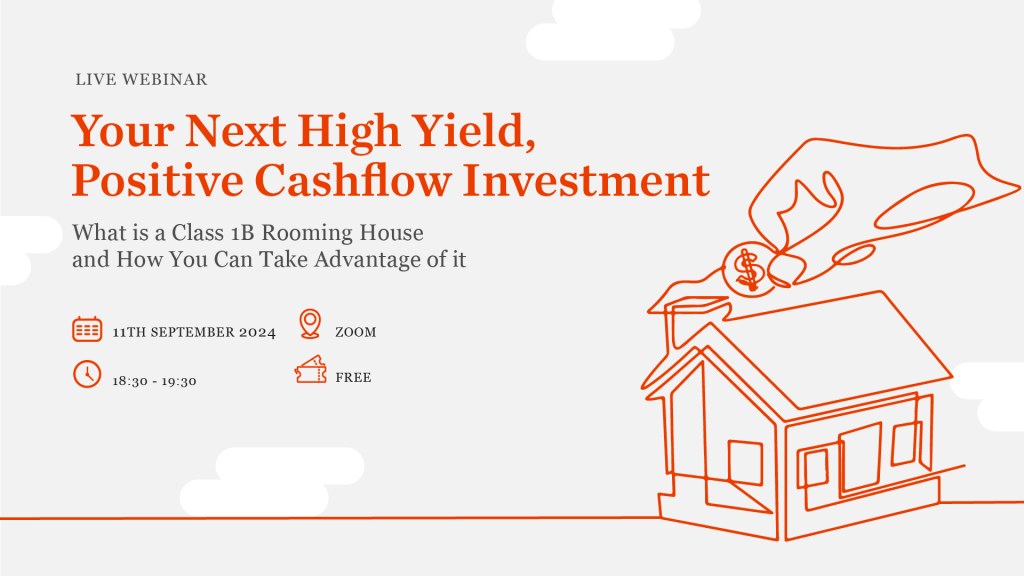 LIVE WEBINAR

Your Next High Yield, Positive Cashflow Investment

What is a Class 1B Rooming House and How You Can Take Advantage of it

11TH SEPTEMBER 2024

ZOOM

18:30 - 19:30

FREE

$